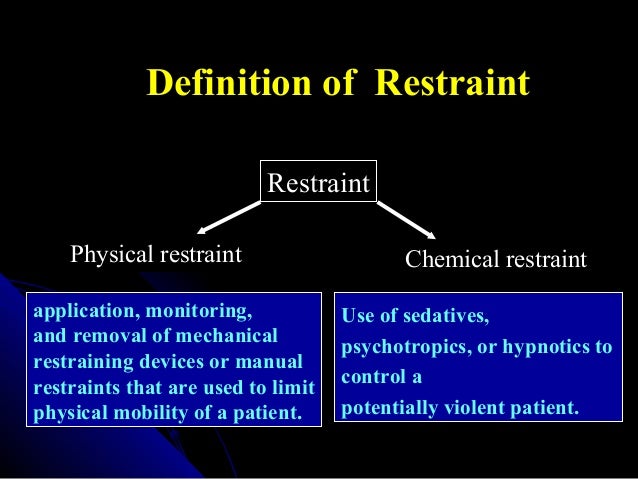 Definition of Restraint

Restraint

Physical restraint

Chemical restraint

application, monitoring, and removal of mechanical restraining devices or manual restraints that are used to limit physical mobility of a patient.

Use of sedatives, psychotropics, or hypnotics to control a potentially violent patient.